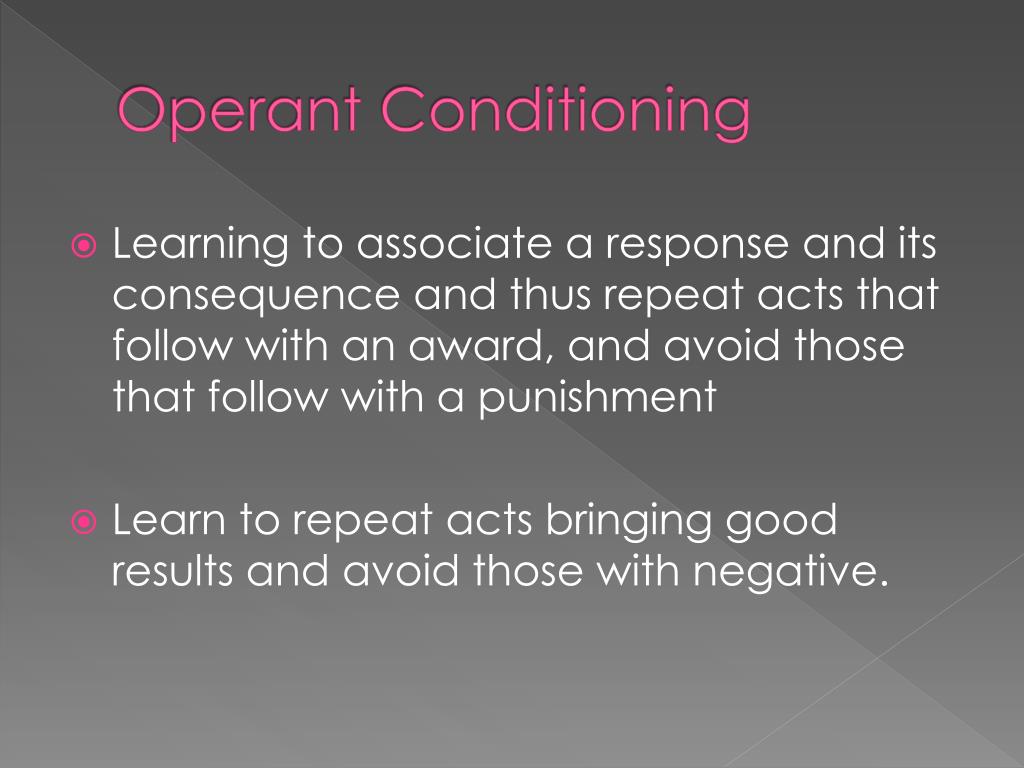 Operant Conditioning

Learning to associate a response and its consequence and thus repeat acts that follow with an award, and avoid those that follow with a punishment

Learn to repeat acts bringing good results and avoid those with negative.